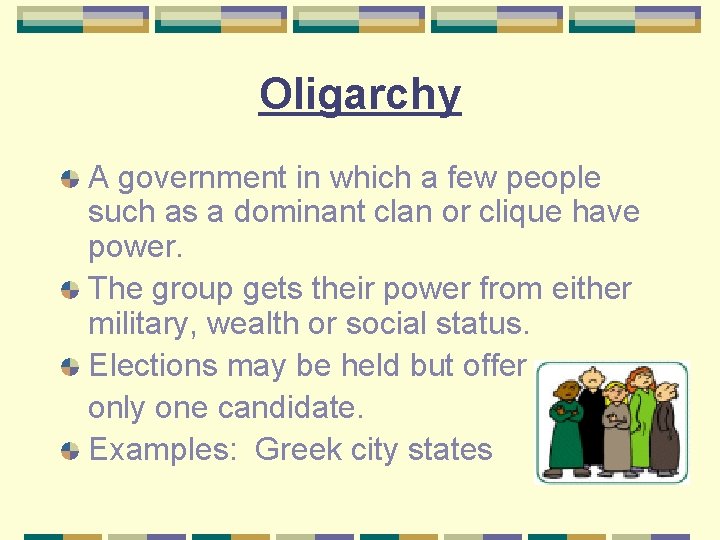 Oligarchy

A government in which a few people such as a dominant clan or clique have power.

The group gets their power from either military, wealth or social status.

Elections may be held but offer only one candidate.

Examples:  Greek city states